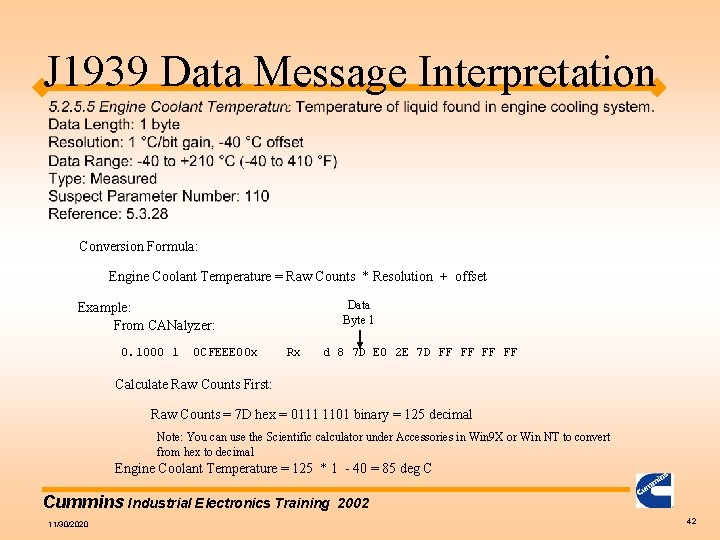 J1939 Data Message Interpretation

5.2.5.5 Engine Coolant Temperature: Temperature of liquid found in engine cooling system.
Data Length: 1 byte
Resolution: 1 °C/bit gain, -40 °C offset
Data Range: -40 to +210 °C (-40 to 410 °F)
Type: Measured
Suspect Parameter Number: 110
Reference: 5.3.28

Conversion Formula:

Engine Coolant Temperature = Raw Counts * Resolution + offset

Example:
From CANalyzer:

Data Byte 1

0.1000 1 0CFEEE00x Rx d 8 7D E0 2E 7D FF FF FF FF

Calculate Raw Counts First:

Raw Counts = 7D hex = 0111 1101 binary = 125 decimal

Note: You can use the Scientific calculator under Accessories in Win9X or Win NT to convert from hex to decimal

Engine Coolant Temperature = 125 * 1 - 40 = 85 deg C

Cummins Industrial Electronics Training 2002

Cummins

11/30/2020

42